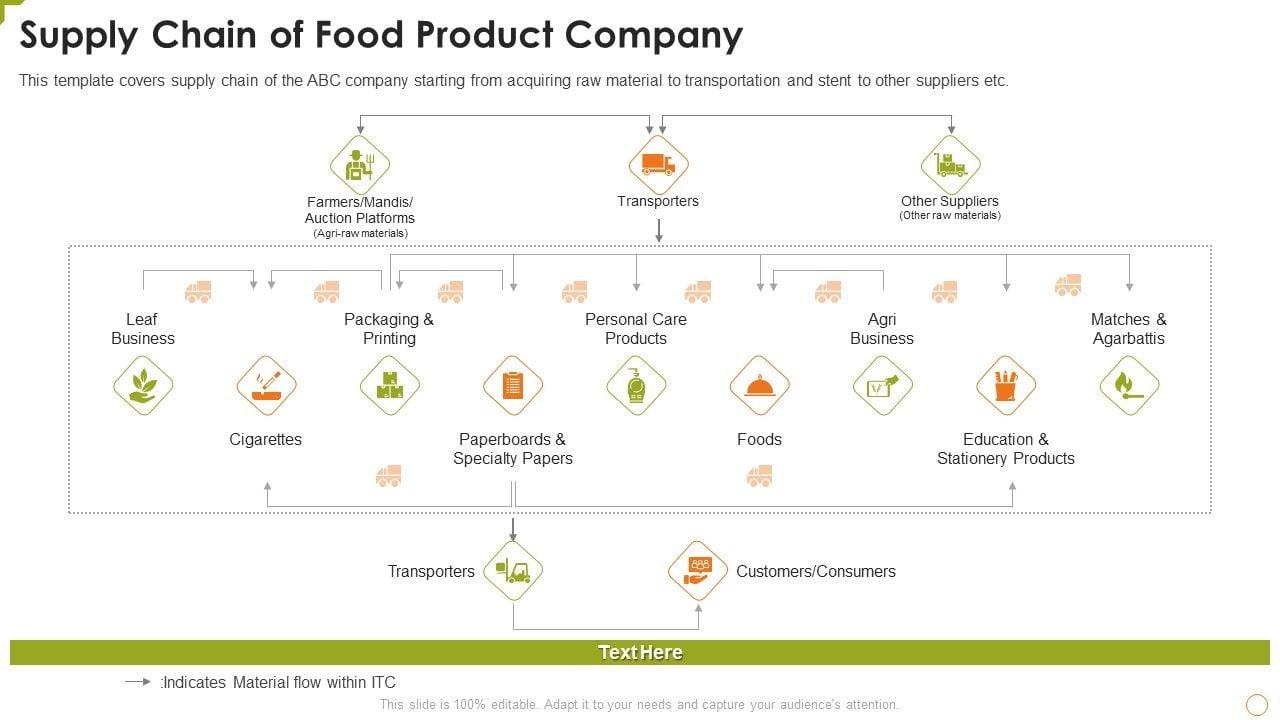 Supply Chain of Food Product Company

This template covers supply chain of the ABC company starting from acquiring raw material to transportation and stent to other suppliers etc.

Farmers/Mandis/ Auction Platforms (Agri-raw materials)

Transporters

Other Suppliers (Other raw materials)

Leaf Business

Packaging & Printing

Personal Care Products

Agri Business

Matches & Agarbattis

Cigarettes

Paperboards & Specialty Papers

Foods

Education & Stationery Products

Transporters

Customers/Consumers

Text Here

:Indicates Material flow within ITC

This slide is 100% editable. Adapt it to your needs and capture your audience's attention.